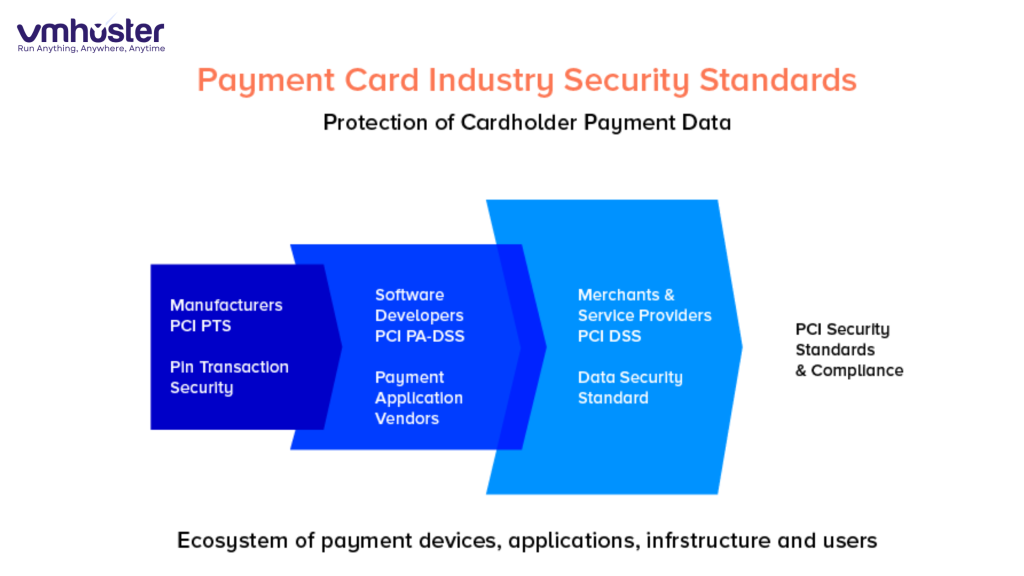 vmhoster
Run Anything, Anywhere, Anytime

Payment Card Industry Security Standards

Protection of Cardholder Payment Data

Manufacturers
PCI PTS

Pin Transaction Security

Software Developers
PCI PA-DSS

Payment Application Vendors

Merchants & Service Providers
PCI DSS

Data Security Standard

PCI Security Standards & Compliance

Ecosystem of payment devices, applications, infrstructure and users